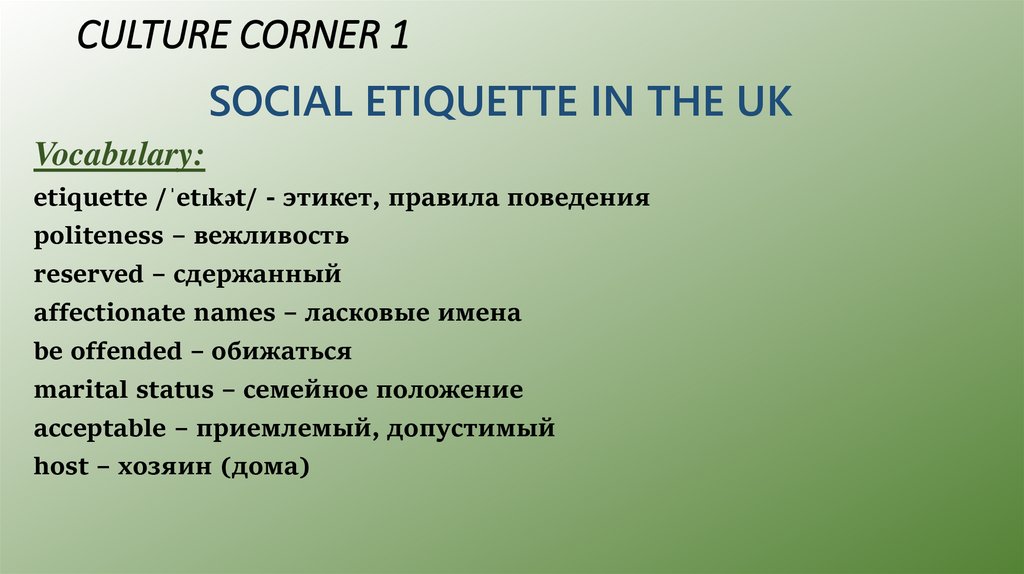 CULTURE CORNER 1

SOCIAL ETIQUETTE IN THE UK

Vocabulary:

etiquette /ˈetɪkət/ - этикет, правила поведения
politeness – вежливость
reserved – сдержанный
affectionate names – ласковые имена
be offended – обижаться
marital status – семейное положение
acceptable – приемлемый, допустимый
host – хозяин (дома)